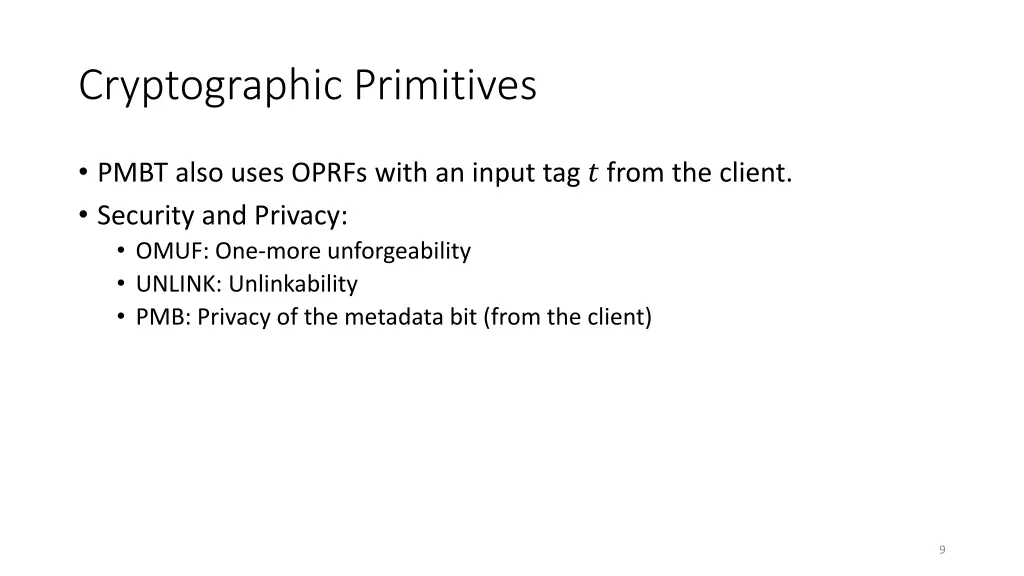 Cryptographic Primitives

• PMBT also uses OPRFs with an input tag $t$ from the client.
• Security and Privacy:
  • OMUF: One-more unforgeability
  • UNLINK: Unlinkability
  • PMB: Privacy of the metadata bit (from the client)

9